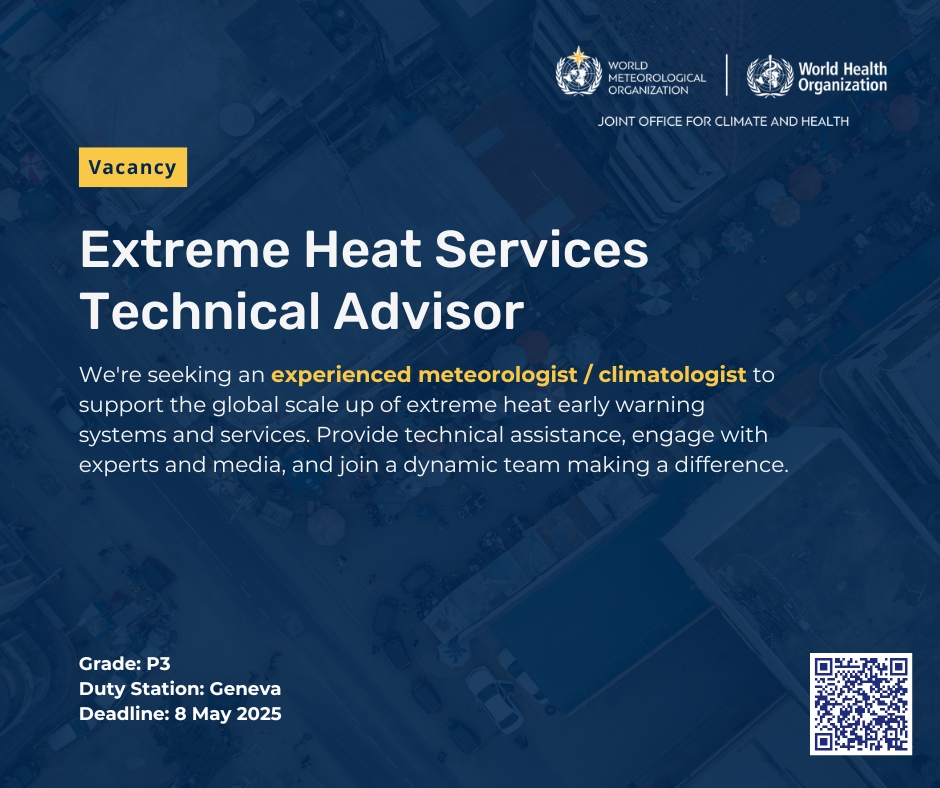 WORLD METEOROLOGICAL ORGANIZATION

World Health Organization

JOINT OFFICE FOR CLIMATE AND HEALTH

Vacancy

Extreme Heat Services Technical Advisor

We're seeking an experienced meteorologist / climatologist to support the global scale up of extreme heat early warning systems and services. Provide technical assistance, engage with experts and media, and join a dynamic team making a difference.

Grade: P3
Duty Station: Geneva
Deadline: 8 May 2025